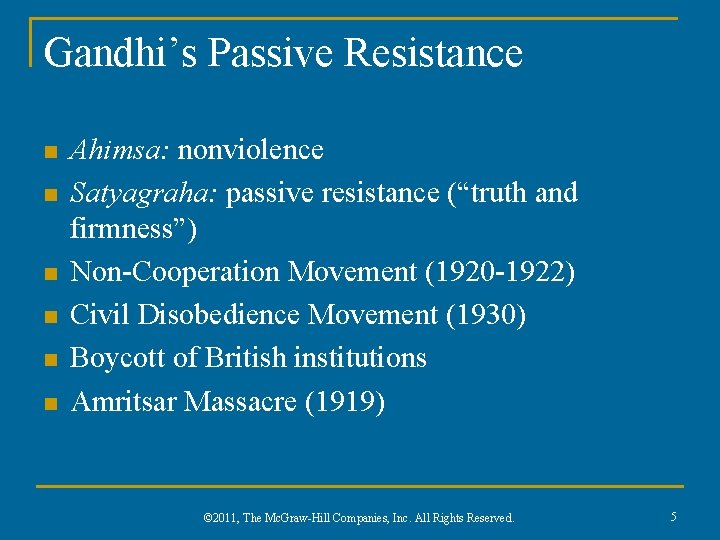 Gandhi’s Passive Resistance

- Ahimsa: nonviolence
- Satyagraha: passive resistance (“truth and firmness”)
- Non-Cooperation Movement (1920-1922)
- Civil Disobedience Movement (1930)
- Boycott of British institutions
- Amritsar Massacre (1919)

©2011, The McGraw-Hill Companies, Inc. All Rights Reserved.

5